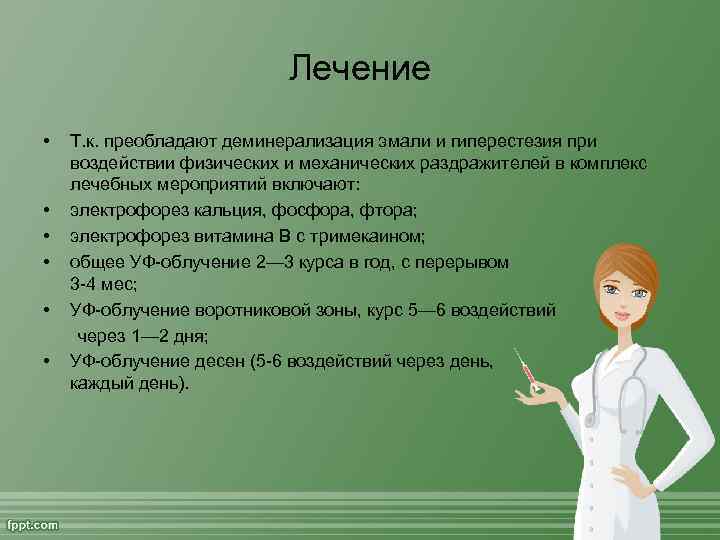 Лечение

• Т.к. преобладают деминерализация эмали и гиперестезия при воздействии физических и механических раздражителей в комплекс лечебных мероприятий включают:
• электрофорез кальция, фосфора, фтора;
• электрофорез витамина В с тримекаином;
• общее УФ-облучение 2—3 курса в год, с перерывом 3-4 мес;
• УФ-облучение воротниковой зоны, курс 5—6 воздействий через 1—2 дня;
• УФ-облучение десен (5-6 воздействий через день, каждый день).

fppt.com